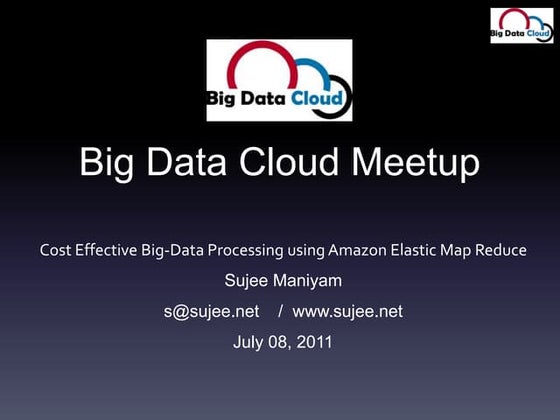 Big Data Cloud

Big Data Cloud

Big Data Cloud Meetup

Cost Effective Big-Data Processing using Amazon Elastic Map Reduce

Sujee Maniyam

s@sujee.net / www.sujee.net

July 08, 2011